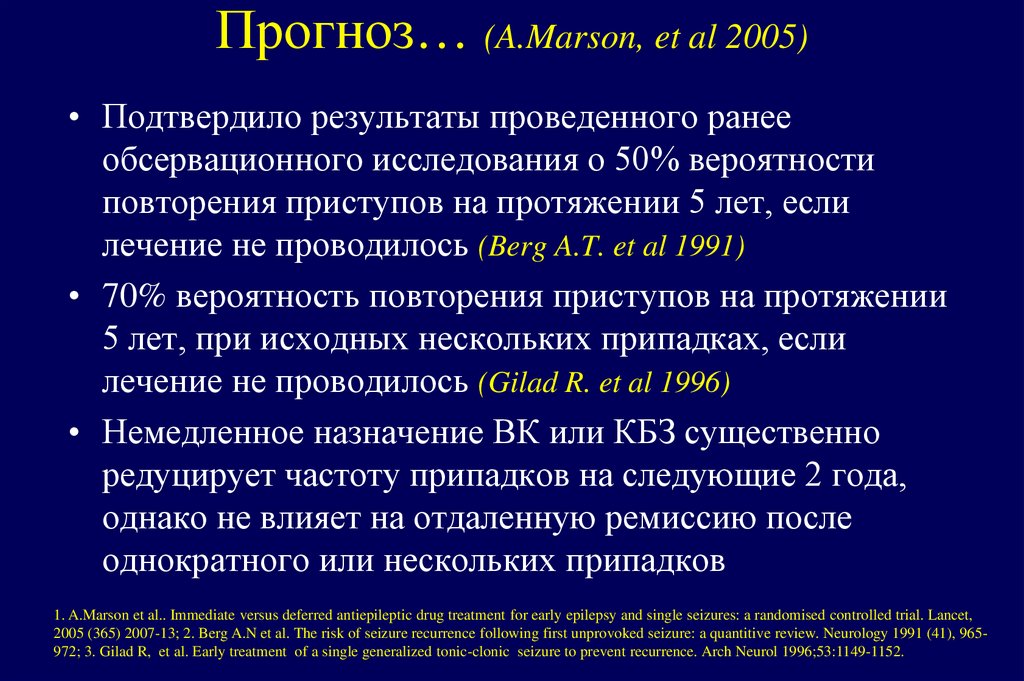 Прогноз… (A.Marson, et al 2005)

• Подтвердило результаты проведенного ранее обсервационного исследования о 50% вероятности повторения приступов на протяжении 5 лет, если лечение не проводилось (Berg A.T. et al 1991)

• 70% вероятность повторения приступов на протяжении 5 лет, при исходных нескольких припадках, если лечение не проводилось (Gilad R. et al 1996)

• Немедленное назначение ВК или КБЗ существенно редуцирует частоту припадков на следующие 2 года, однако не влияет на отдаленную ремиссию после однократного или нескольких припадков

1. A.Marson et al.. Immediate versus deferred antiepileptic drug treatment for early epilepsy and single seizures: a randomised controlled trial. Lancet, 2005 (365) 2007-13; 2. Berg A.N et al. The risk of seizure recurrence following first unprovoked seizure: a quantitive review. Neurology 1991 (41), 965-972; 3. Gilad R, et al. Early treatment of a single generalized tonic-clonic seizure to prevent recurrence. Arch Neurol 1996;53:1149-1152.